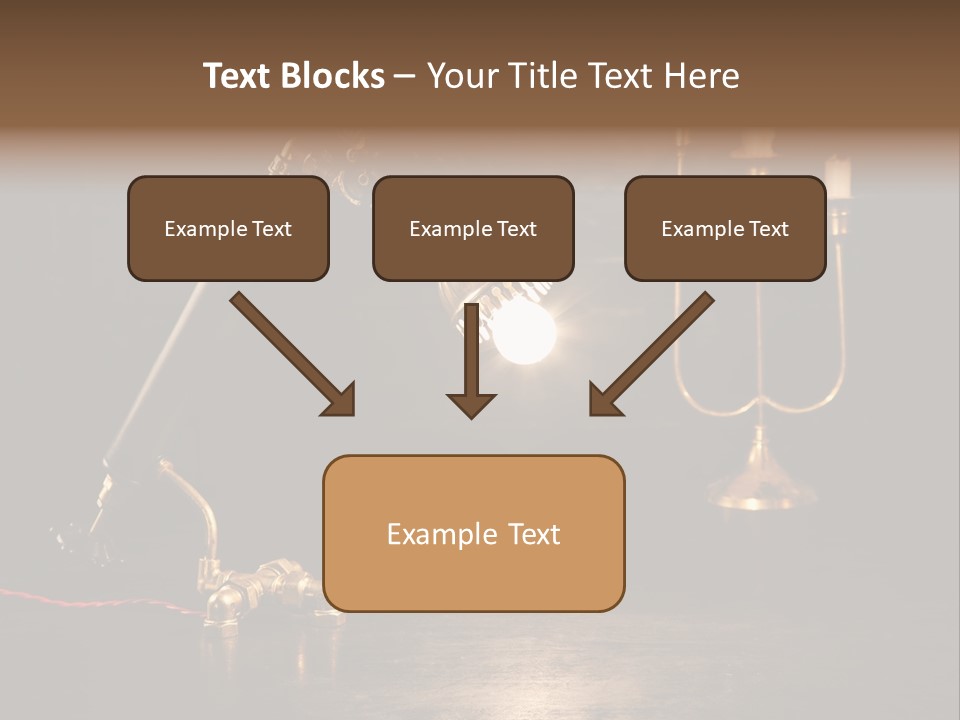 Text Blocks – Your Title Text Here

Example Text

Example Text

Example Text

Example Text